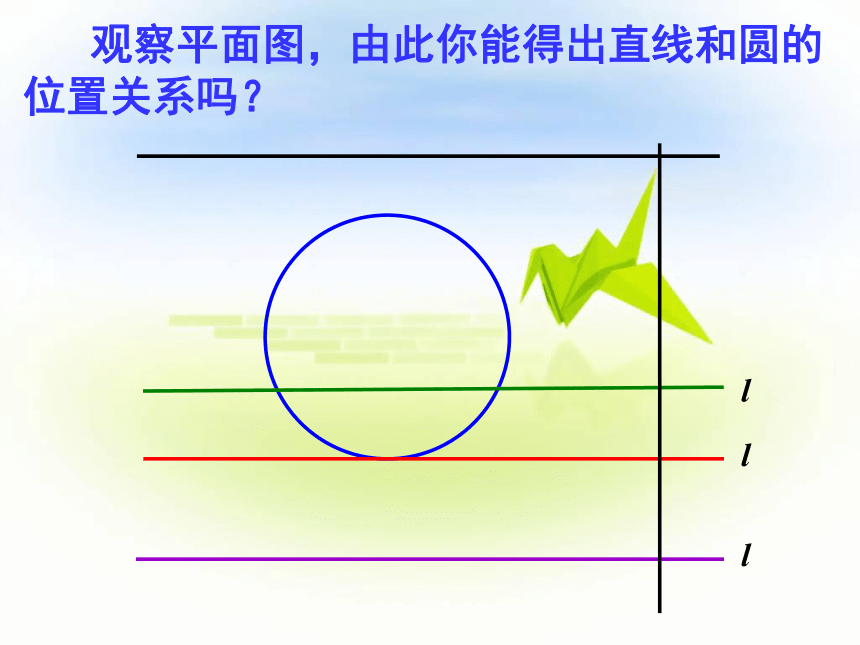 观察平面图，由此你能得出直线和圆的位置关系吗？

$l$

$l$

$l$